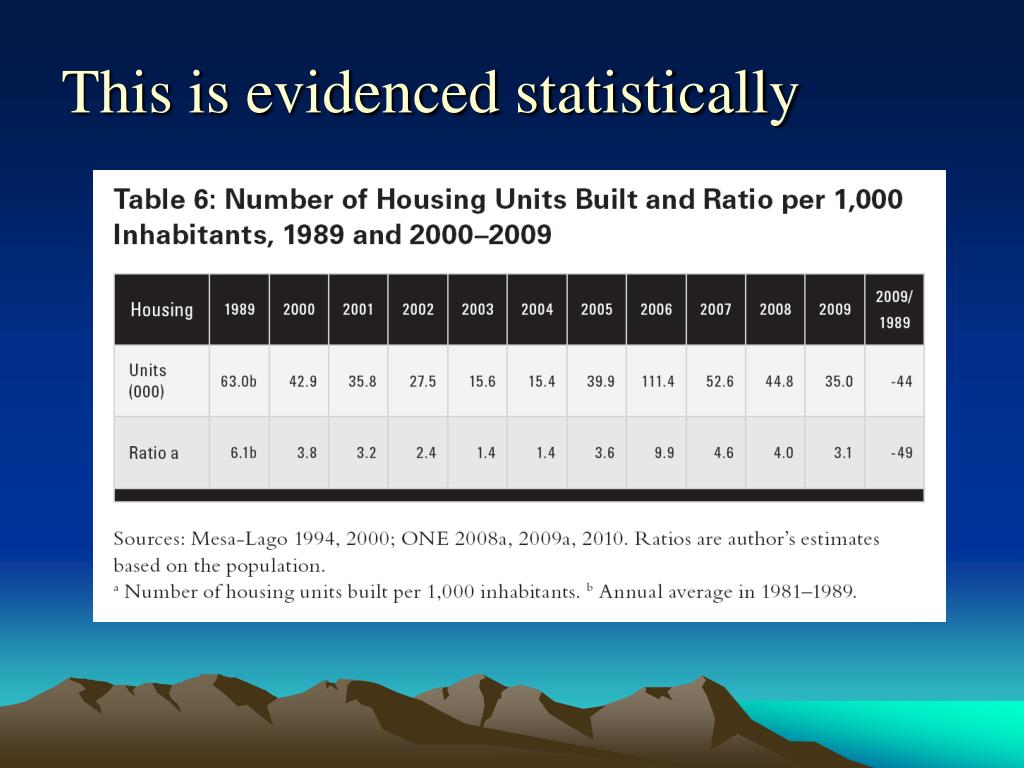 This is evidenced statistically

Table 6: Number of Housing Units Built and Ratio per 1,000 Inhabitants, 1989 and 2000–2009

| Housing | 1989 | 2000 | 2001 | 2002 | 2003 | 2004 | 2005 | 2006 | 2007 | 2008 | 2009 | 2009/ 1989 |
|---|---|---|---|---|---|---|---|---|---|---|---|---|
| Units (000) | 63.0b | 42.9 | 35.8 | 27.5 | 15.6 | 15.4 | 39.9 | 111.4 | 52.6 | 44.8 | 35.0 | -44 |
| Ratio a | 6.1b | 3.8 | 3.2 | 2.4 | 1.4 | 1.4 | 3.6 | 9.9 | 4.6 | 4.0 | 3.1 | -49 |

Sources: Mesa-Lago 1994, 2000; ONE 2008a, 2009a, 2010. Ratios are author's estimates based on the population.
$^a$ Number of housing units built per 1,000 inhabitants. $^b$ Annual average in 1981–1989.